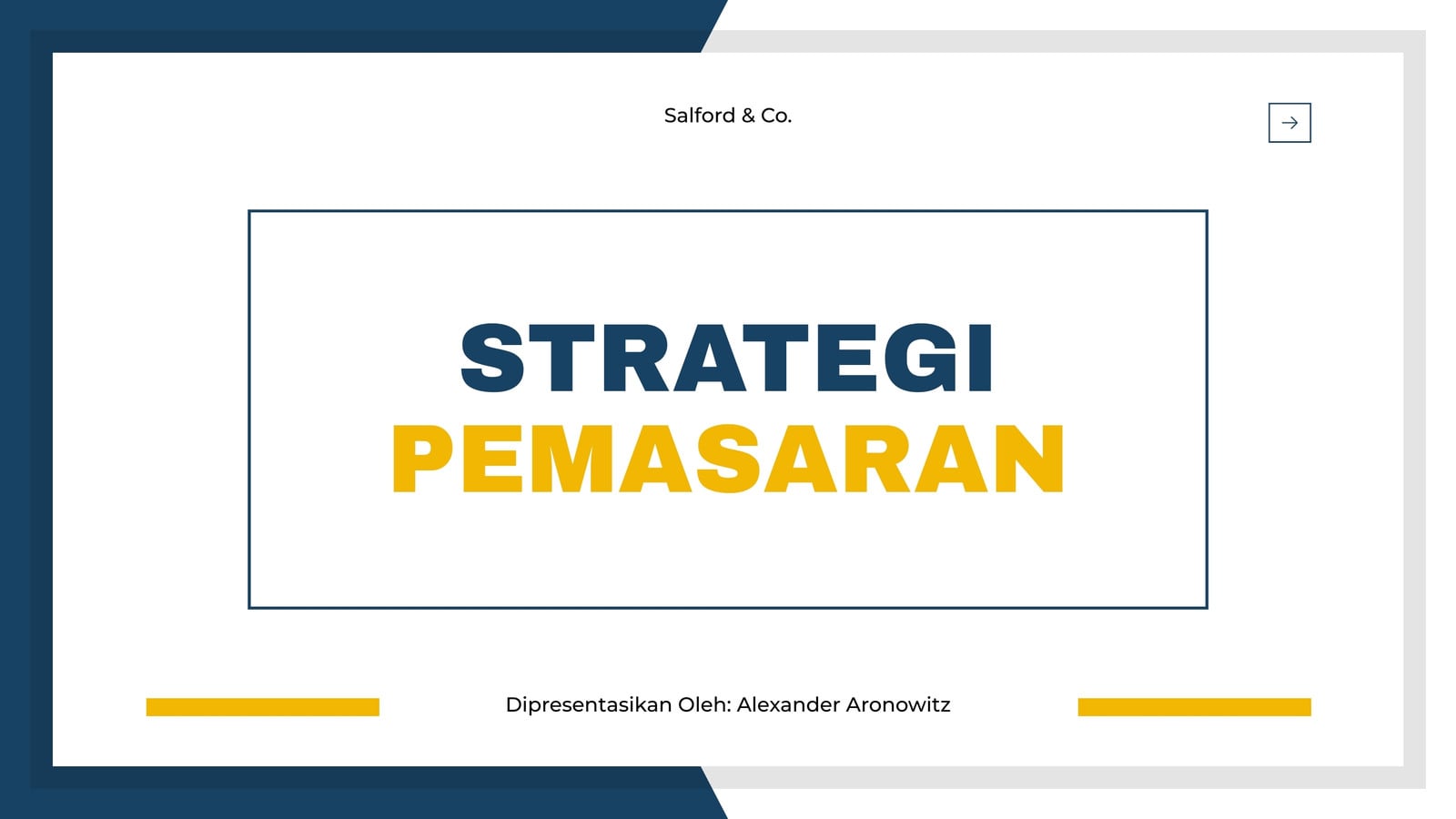 Salford & Co.

STRATEGI
PEMASARAN

Dipresentasikan Oleh: Alexander Aronowitz